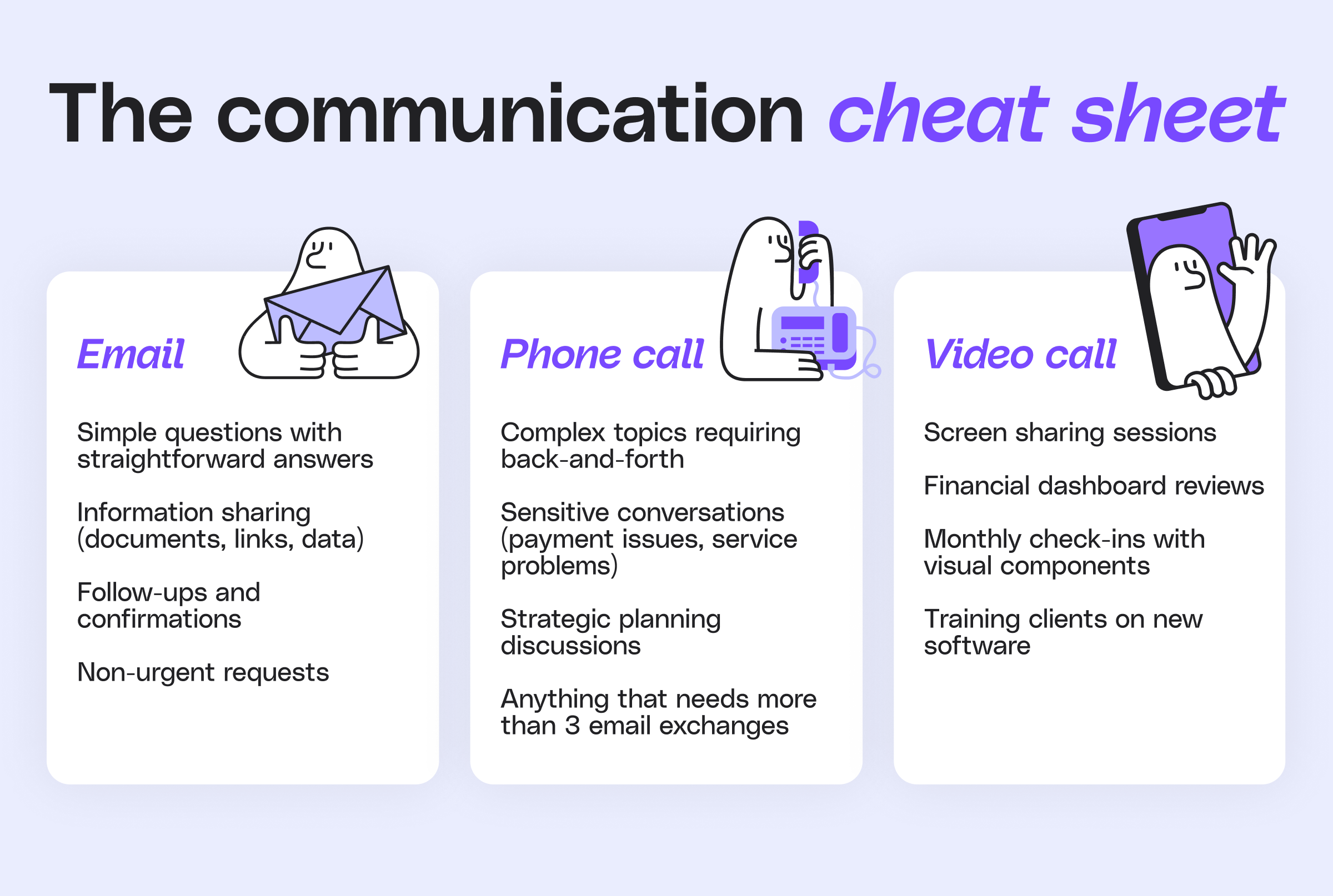 The communication cheat sheet

Email

Simple questions with straightforward answers

Information sharing (documents, links, data)

Follow-ups and confirmations

Non-urgent requests

Phone call

Complex topics requiring back-and-forth

Sensitive conversations (payment issues, service problems)

Strategic planning discussions

Anything that needs more than 3 email exchanges

Video call

Screen sharing sessions

Financial dashboard reviews

Monthly check-ins with visual components

Training clients on new software